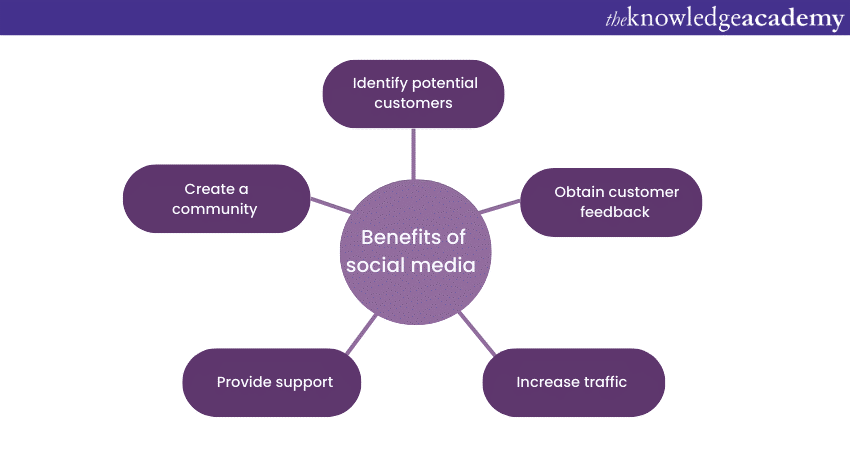 theknowledgeacademy

Identify potential customers

Create a community

Obtain customer feedback

Benefits of social media

Provide support

Increase traffic